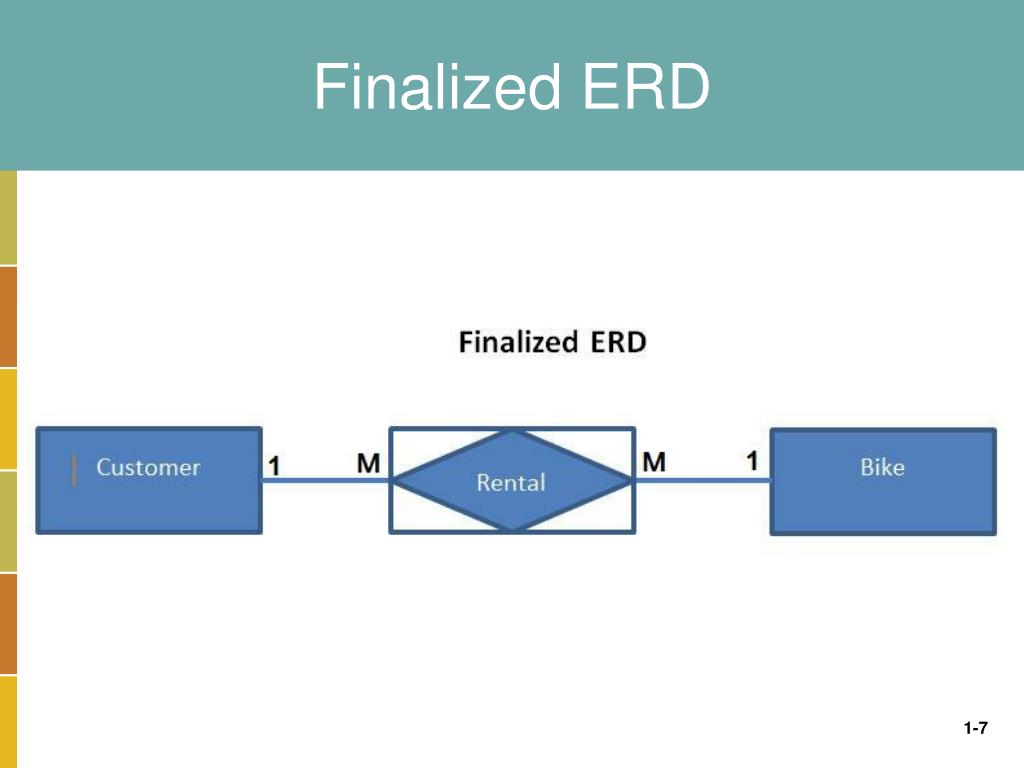 Finalized ERD

Finalized ERD

Customer 1 M Rental M 1 Bike

1-7